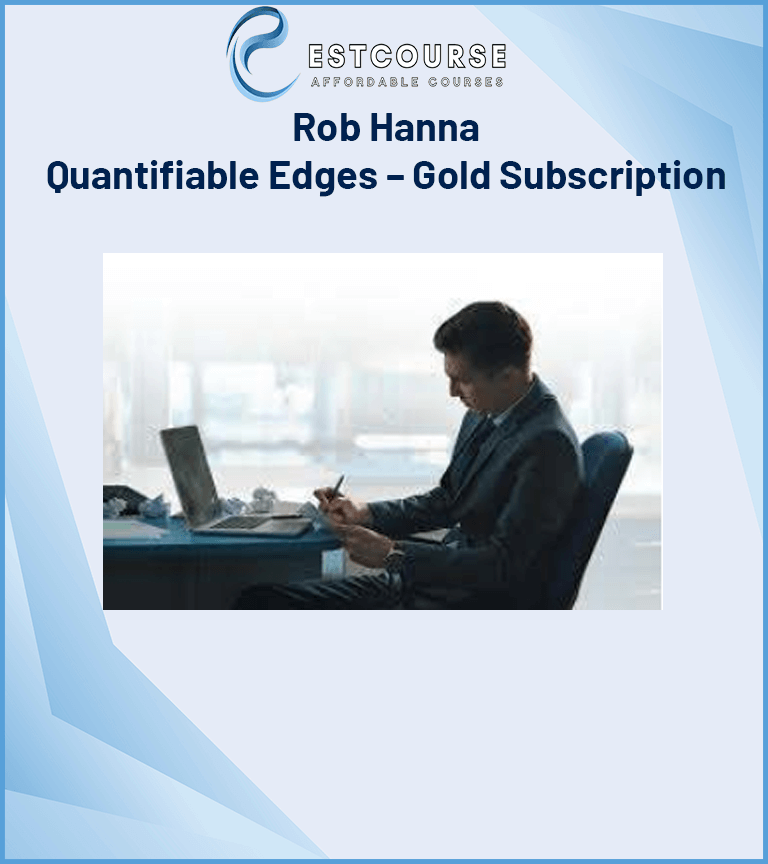 ESTCOURSE
AFFORDABLE COURSES

Rob Hanna
Quantifiable Edges – Gold Subscription